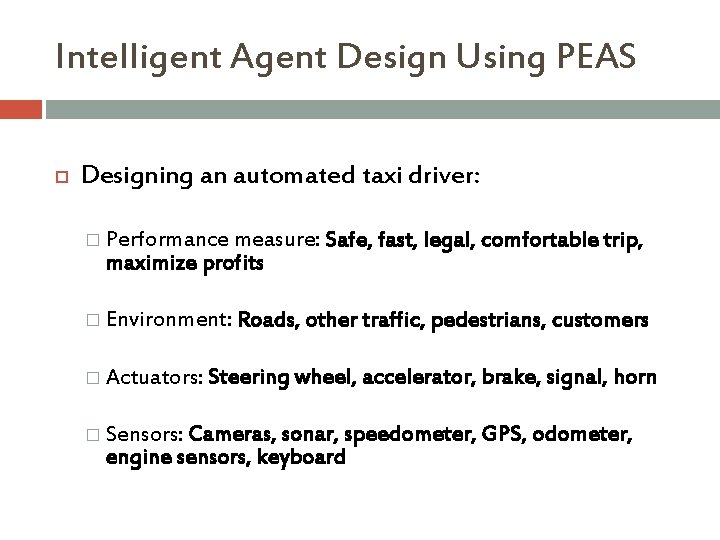 Intelligent Agent Design Using PEAS

Designing an automated taxi driver:

Performance measure: Safe, fast, legal, comfortable trip, maximize profits

Environment: Roads, other traffic, pedestrians, customers

Actuators: Steering wheel, accelerator, brake, signal, horn

Sensors: Cameras, sonar, speedometer, GPS, odometer, engine sensors, keyboard